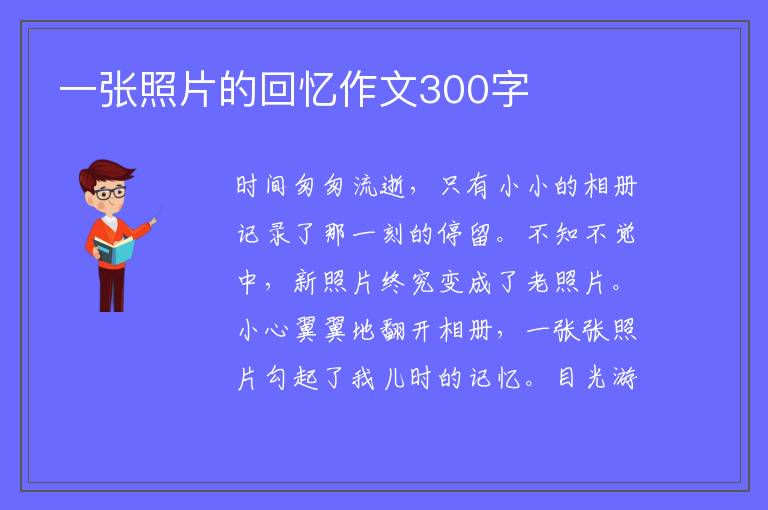 一张照片的回忆作文300字

时间匆匆流逝，只有小小的相册记录了那一刻的停留。不知不觉中，新照片终究变成了老照片。小心翼翼地翻开相册，一张张照片勾起了我儿时的记忆。目光游